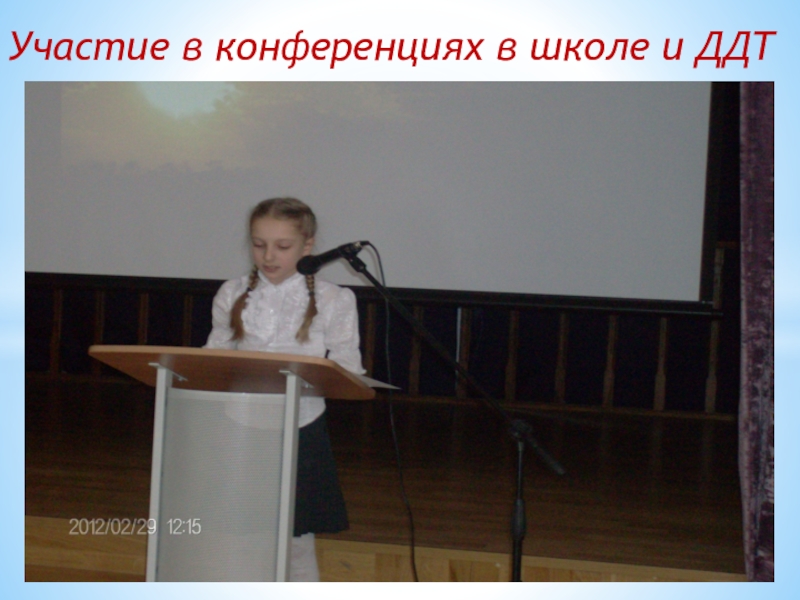 Участие в конференциях в школе и ДДТ

2012/02/29 12:15